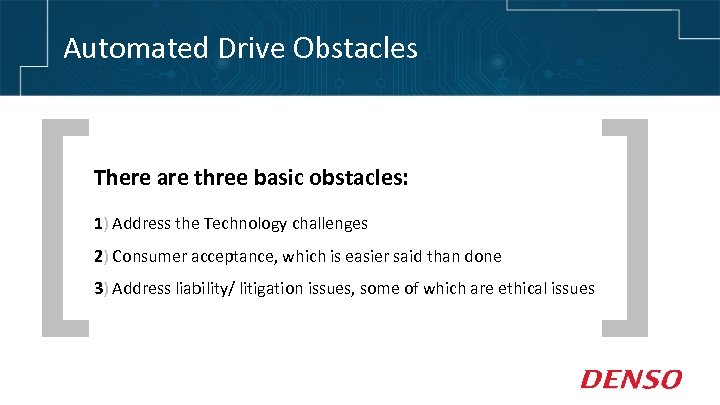 Automated Drive Obstacles

There are three basic obstacles:

1) Address the Technology challenges

2) Consumer acceptance, which is easier said than done

3) Address liability/ litigation issues, some of which are ethical issues

DENSO